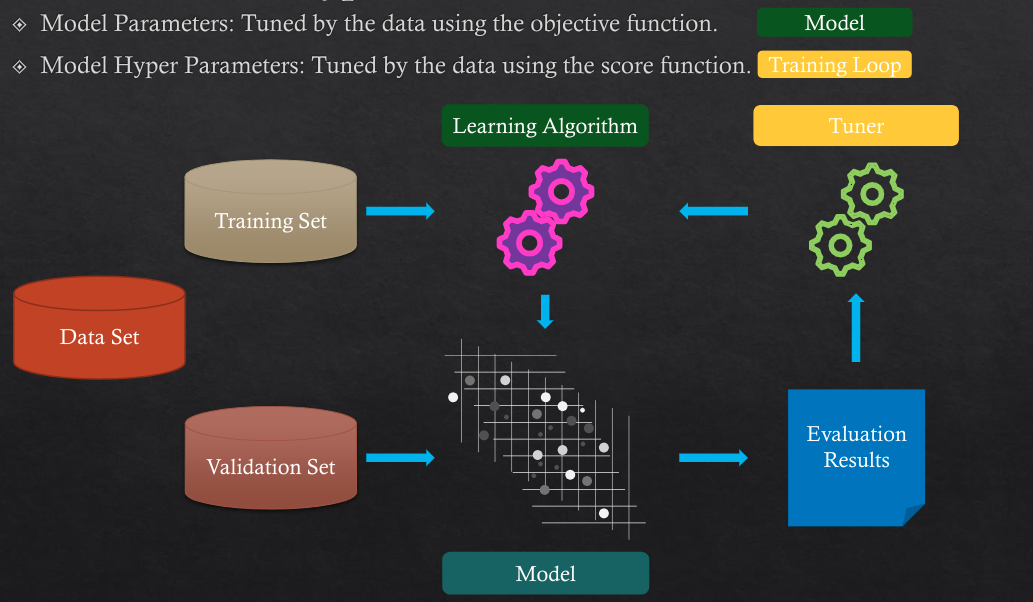 ⟐ Model Parameters: Tuned by the data using the objective function. Model

⟐ Model Hyper Parameters: Tuned by the data using the score function. Training Loop

Learning Algorithm

Tuner

Training Set

Data Set

Validation Set

Evaluation Results

Model